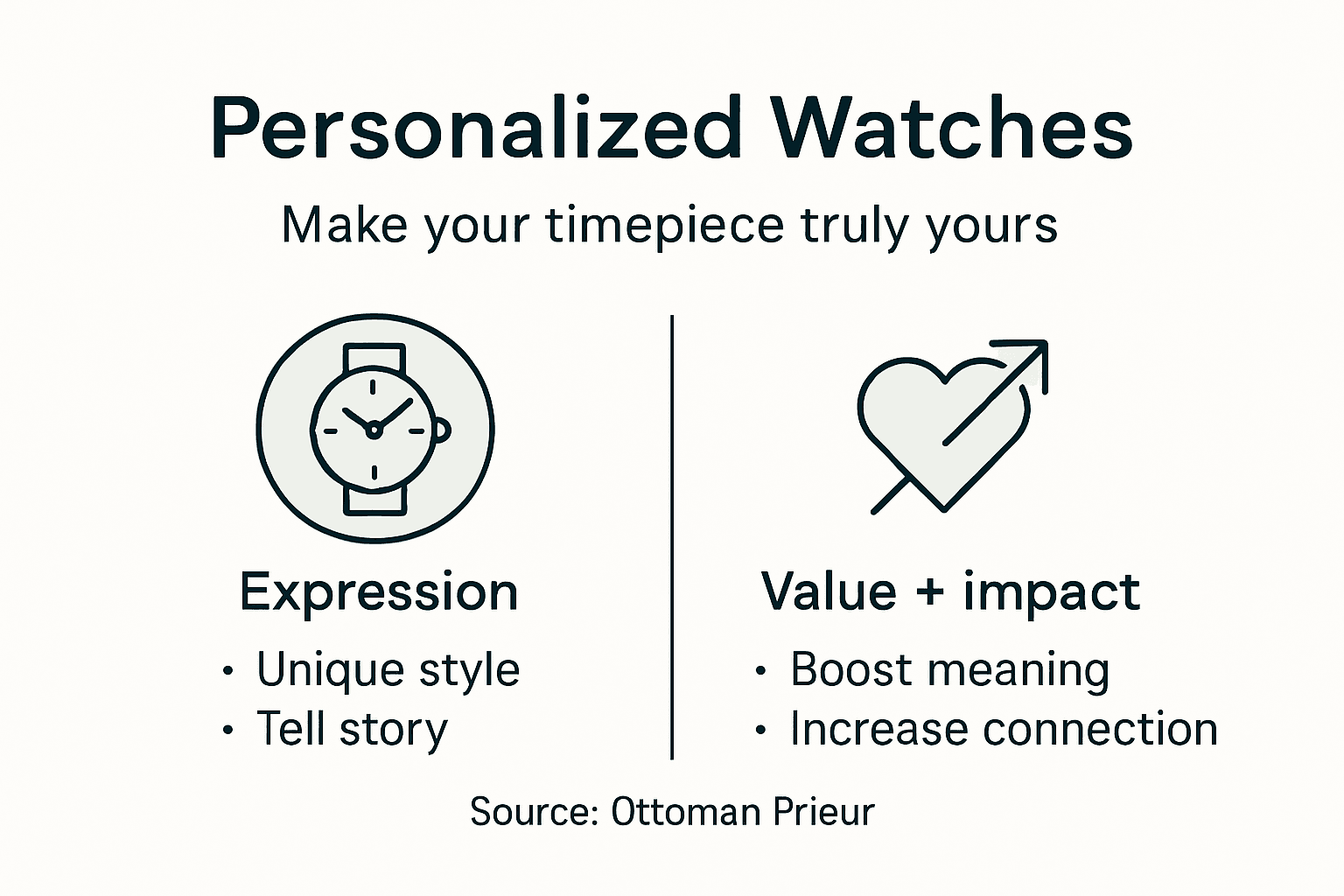 Personalized Watches

Make your timepiece truly yours

Expression

• Unique style
• Tell story

Value + impact

• Boost meaning
• Increase connection

Source: Ottoman Prieur